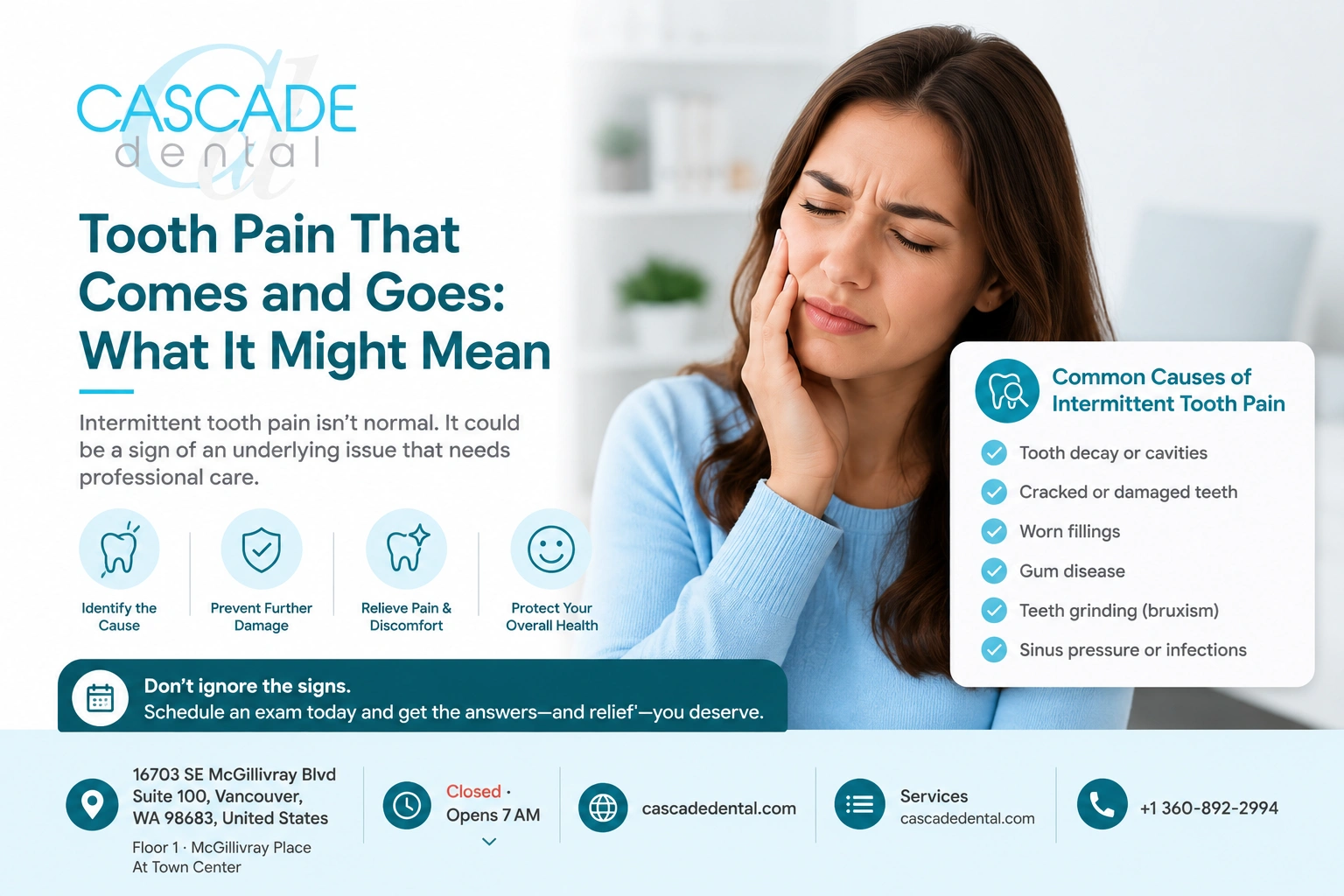 CASCADE
dental

Tooth Pain That Comes and Goes: What It Might Mean

Intermittent tooth pain isn't normal. It could be a sign of an underlying issue that needs professional care.

Identify the Cause

Prevent Further Damage

Relieve Pain & Discomfort

Protect Your Overall Health

Common Causes of Intermittent Tooth Pain

Tooth decay or cavities
Cracked or damaged teeth
Worn fillings
Gum disease
Teeth grinding (bruxism)
Sinus pressure or infections

Don't ignore the signs.
Schedule an exam today and get the answers—and relief'—you deserve.

16703 SE McGillivray Blvd Suite 100, Vancouver, WA 98683, United States
Floor 1 · McGillivray Place At Town Center

Closed · Opens 7 AM

cascadedental.com

Services
cascadedental.com

+1 360-892-2994